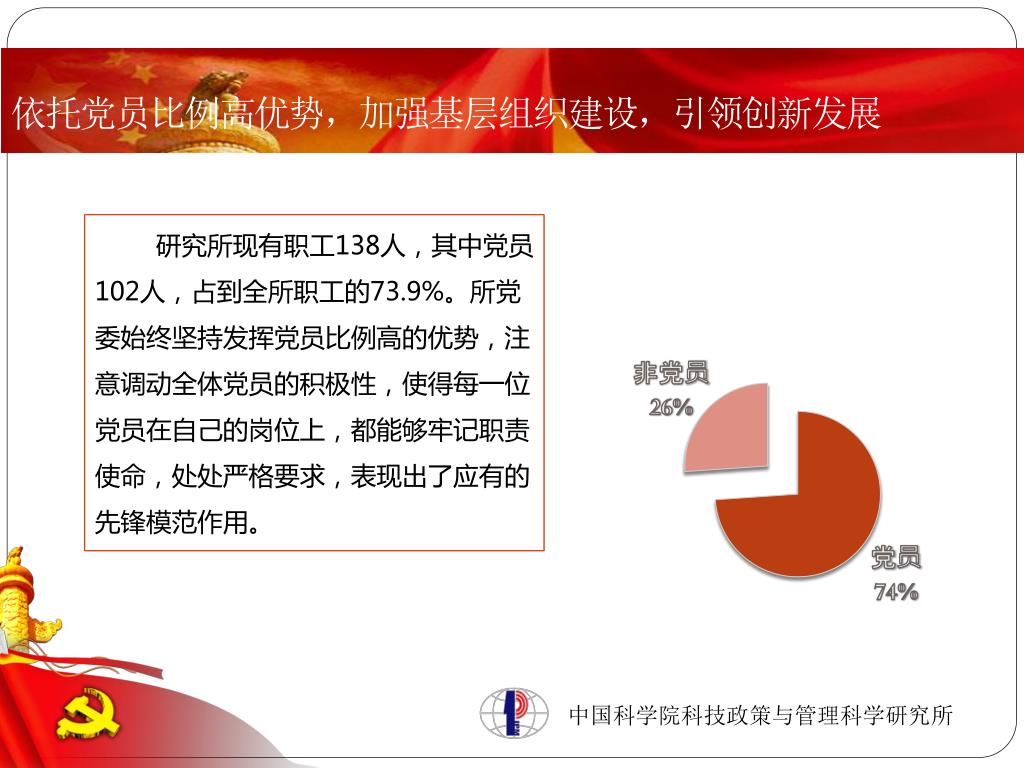 依托党员比例高优势，加强基层组织建设，引领创新发展

研究所现有职工138人，其中党员102人，占到全所职工的73.9%。所党委始终坚持发挥党员比例高的优势，注意调动全体党员的积极性，使得每一位党员在自己的岗位上，都能够牢记职责使命，处处严格要求，表现出了应有的先锋模范作用。

非党员
26%

党员
74%

中国科学院科技政策与管理科学研究所